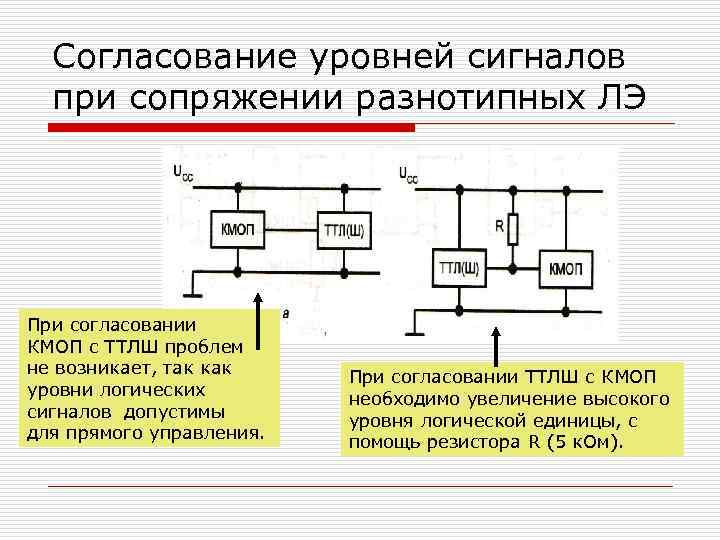 Согласование уровней сигналов при сопряжении разнотипных ЛЭ

$U_{CC}$

КМОП

ТТЛ(Ш)

а

$U_{CC}$

R

ТТЛ(Ш)

КМОП

При согласовании КМОП с ТТЛШ проблем не возникает, так как уровни логических сигналов допустимы для прямого управления.

При согласовании ТТЛШ с КМОП необходимо увеличение высокого уровня логической единицы, с помощь резистора R (5 кОм).